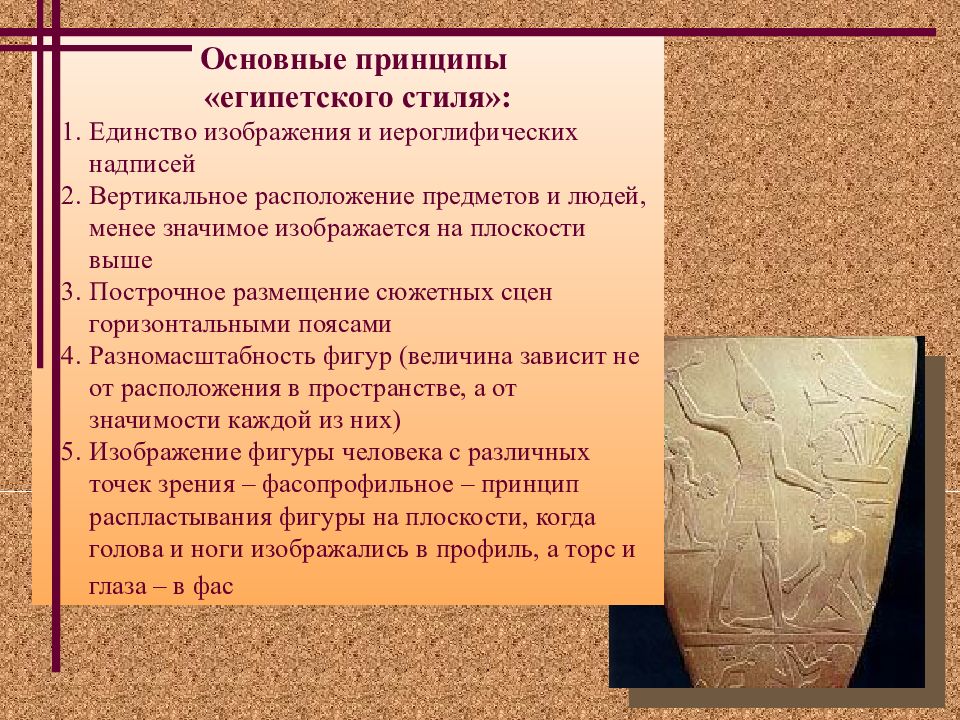 Основные принципы «египетского стиля»:

1. Единство изображения и иероглифических надписей
2. Вертикальное расположение предметов и людей, менее значимое изображается на плоскости выше
3. Построчное размещение сюжетных сцен горизонтальными поясами
4. Разномасштабность фигур (величина зависит не от расположения в пространстве, а от значимости каждой из них)
5. Изображение фигуры человека с различных точек зрения – фасопрофильное – принцип распластывания фигуры на плоскости, когда голова и ноги изображались в профиль, а торс и глаза – в фас